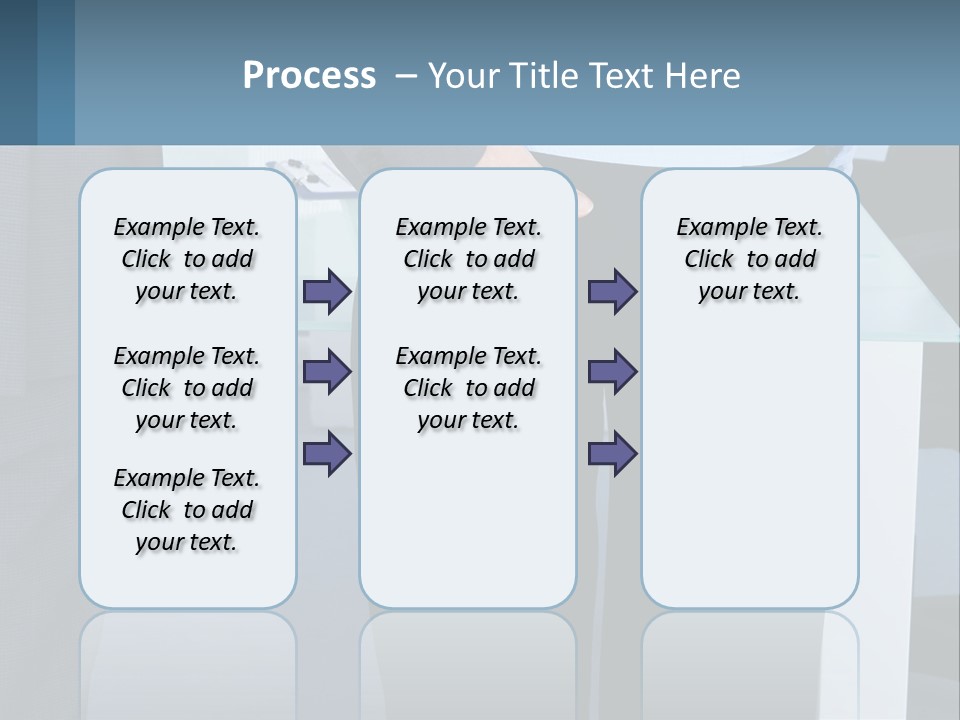 Process – Your Title Text Here

Example Text. Click to add your text.

Example Text. Click to add your text.

Example Text. Click to add your text.

Example Text. Click to add your text.

Example Text. Click to add your text.

Example Text. Click to add your text.